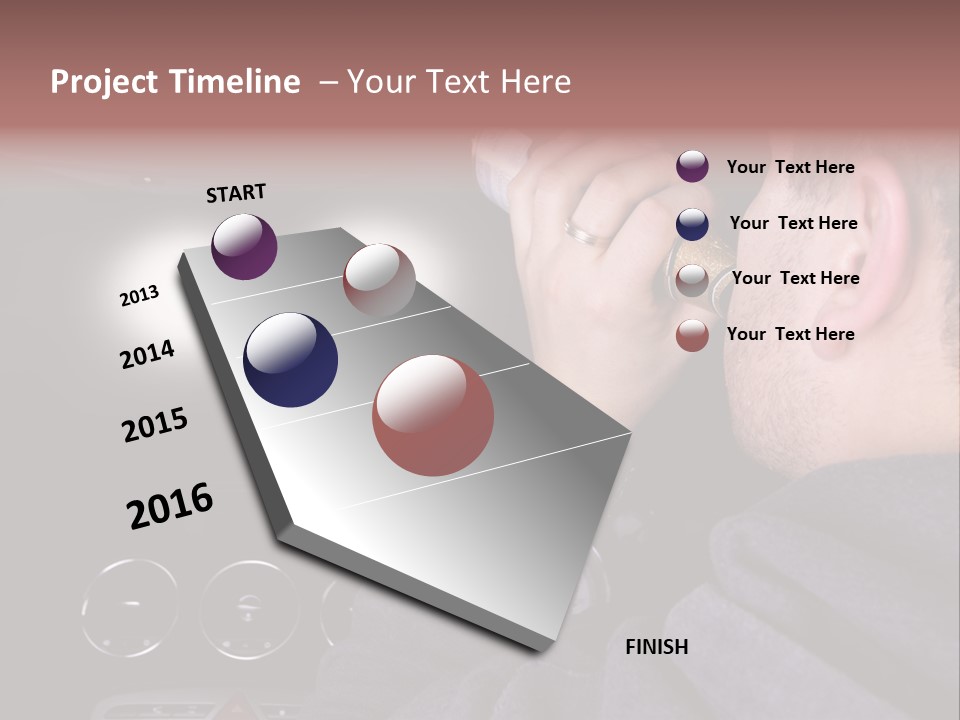 Project Timeline – Your Text Here

START

2013

2014

2015

2016

FINISH

Your Text Here

Your Text Here

Your Text Here

Your Text Here